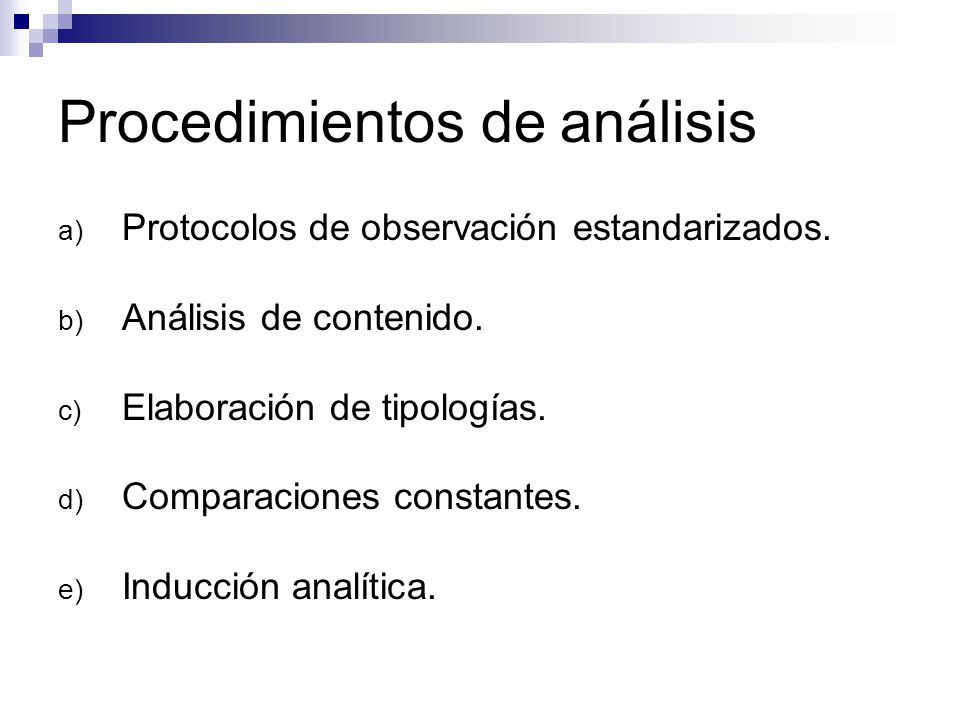 Procedimientos de análisis

a) Protocolos de observación estandarizados.

b) Análisis de contenido.

c) Elaboración de tipologías.

d) Comparaciones constantes.

e) Inducción analítica.